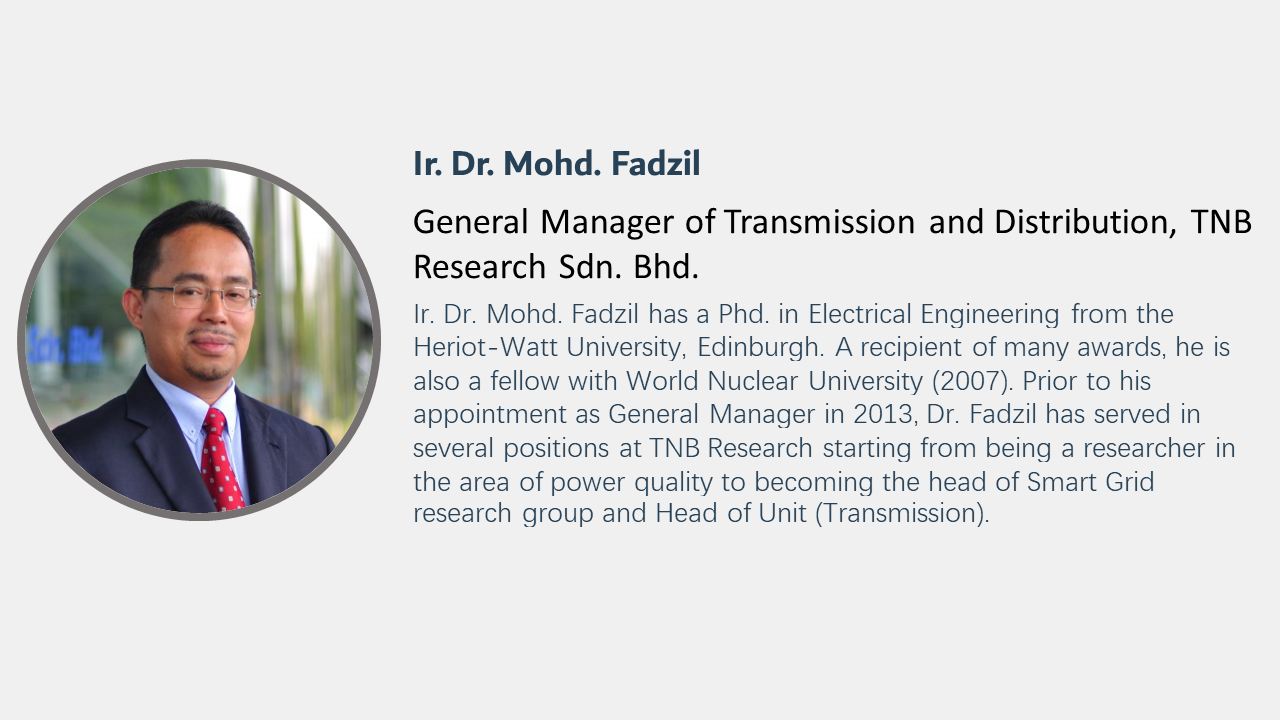 Ir. Dr. Mohd. Fadzil

General Manager of Transmission and Distribution, TNB Research Sdn. Bhd.

Ir. Dr. Mohd. Fadzil has a Phd. in Electrical Engineering from the Heriot-Watt University, Edinburgh. A recipient of many awards, he is also a fellow with World Nuclear University (2007). Prior to his appointment as General Manager in 2013, Dr. Fadzil has served in several positions at TNB Research starting from being a researcher in the area of power quality to becoming the head of Smart Grid research group and Head of Unit (Transmission).